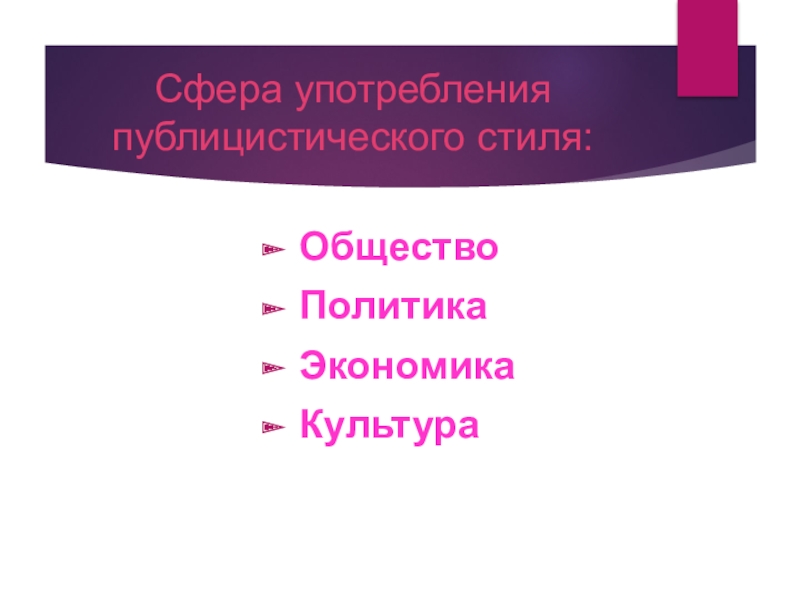 Сфера употребления публицистического стиля:

Общество
Политика
Экономика
Культура